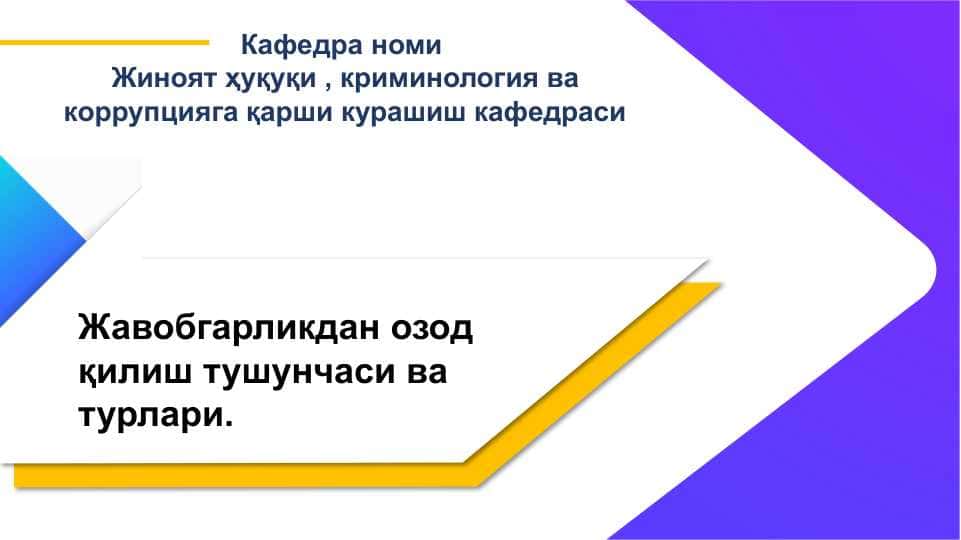 Кафедра номи
Жиноят ҳуқуқи , криминология ва коррупцияга қарши курашиш кафедраси

Жавобгарликдан озод қилиш тушунчаси ва турлари.